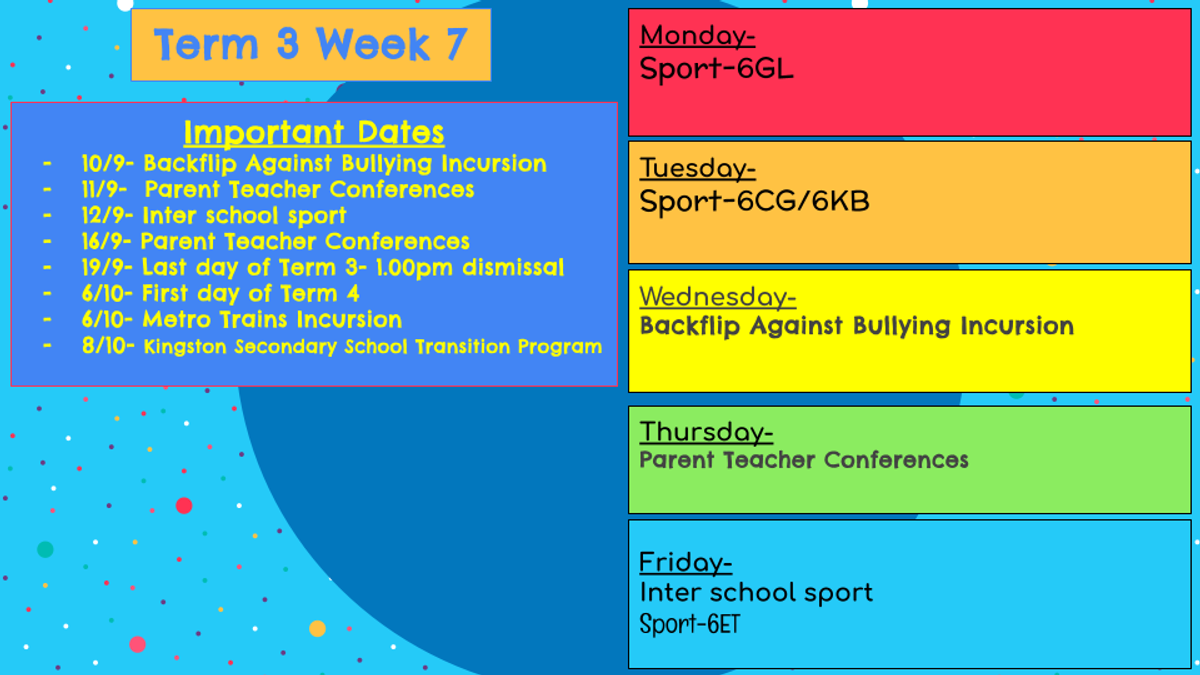 Term 3 Week 7

Important Dates
- 10/9- Backflip Against Bullying Incursion
- 11/9- Parent Teacher Conferences
- 12/9- Inter school sport
- 16/9- Parent Teacher Conferences
- 19/9- Last day of Term 3- 1.00pm dismissal
- 6/10- First day of Term 4
- 6/10- Metro Trains Incursion
- 8/10- Kingston Secondary School Transition Program

Monday-
Sport-6GL

Tuesday-
Sport-6CG/6KB

Wednesday-
Backflip Against Bullying Incursion

Thursday-
Parent Teacher Conferences

Friday-
Inter school sport
Sport-6ET